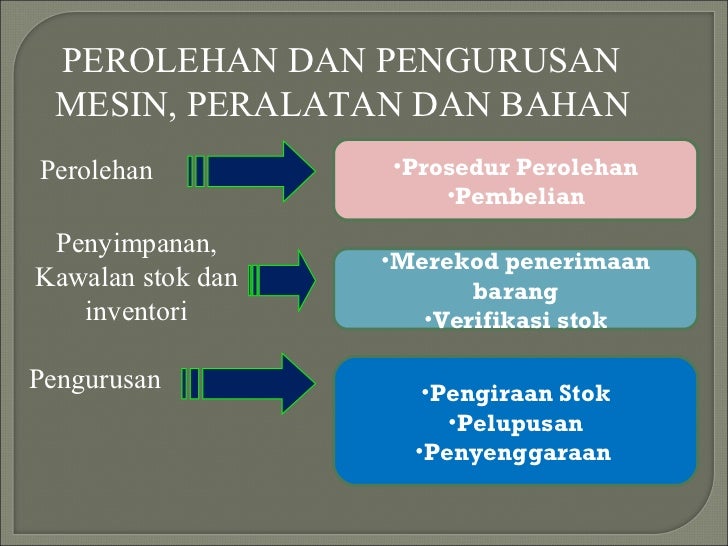 PEROLEHAN DAN PENGURUSAN MESIN, PERALATAN DAN BAHAN

Perolehan

•Prosedur Perolehan
•Pembelian

Penyimpanan, Kawalan stok dan inventori

•Merekod penerimaan barang
•Verifikasi stok

Pengurusan

•Pengiraan Stok
•Pelupusan
•Penyenggaraan